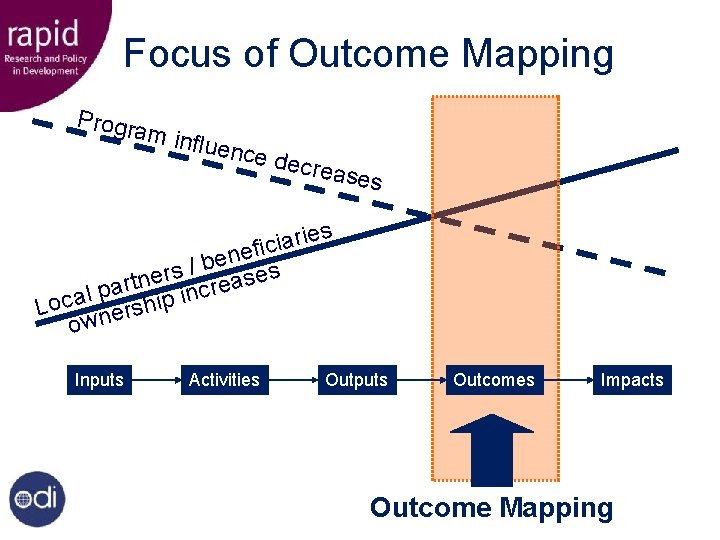 rapid
Research and Policy in Development

Focus of Outcome Mapping

Program influence decreases

Local partners / beneficiaries ownership increases

Inputs
Activities
Outputs
Outcomes
Impacts

odi

Outcome Mapping